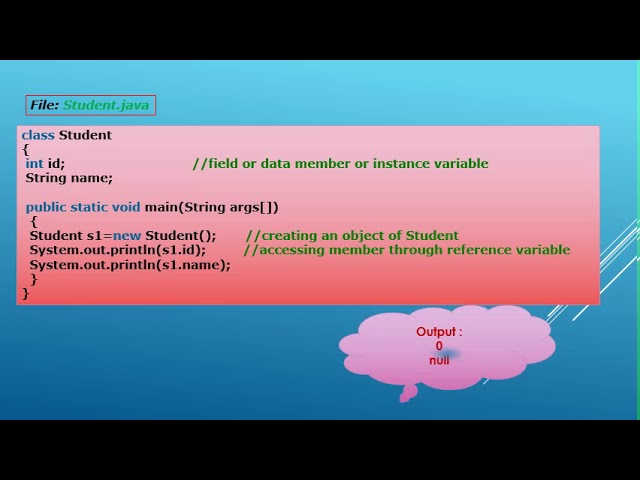 File: Student.java

class Student
{
int id; //field or data member or instance variable
String name;

public static void main(String args[])
{
Student s1=new Student(); //creating an object of Student
System.out.println(s1.id); //accessing member through reference variable
System.out.println(s1.name);
}
}

Output :
0
null